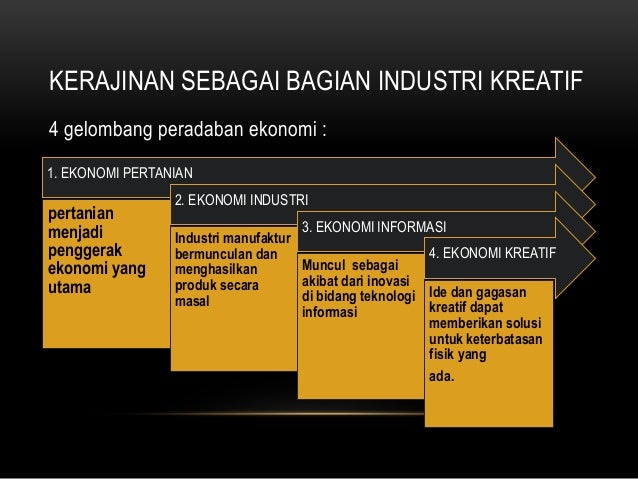 KERAJINAN SEBAGAI BAGIAN INDUSTRI KREATIF

4 gelombang peradaban ekonomi :

1. EKONOMI PERTANIAN

pertanian menjadi penggerak ekonomi yang utama

2. EKONOMI INDUSTRI

Industri manufaktur bermunculan dan menghasilkan produk secara masal

3. EKONOMI INFORMASI

Muncul sebagai akibat dari inovasi di bidang teknologi informasi

4. EKONOMI KREATIF

Ide dan gagasan kreatif dapat memberikan solusi untuk keterbatasan fisik yang

ada.